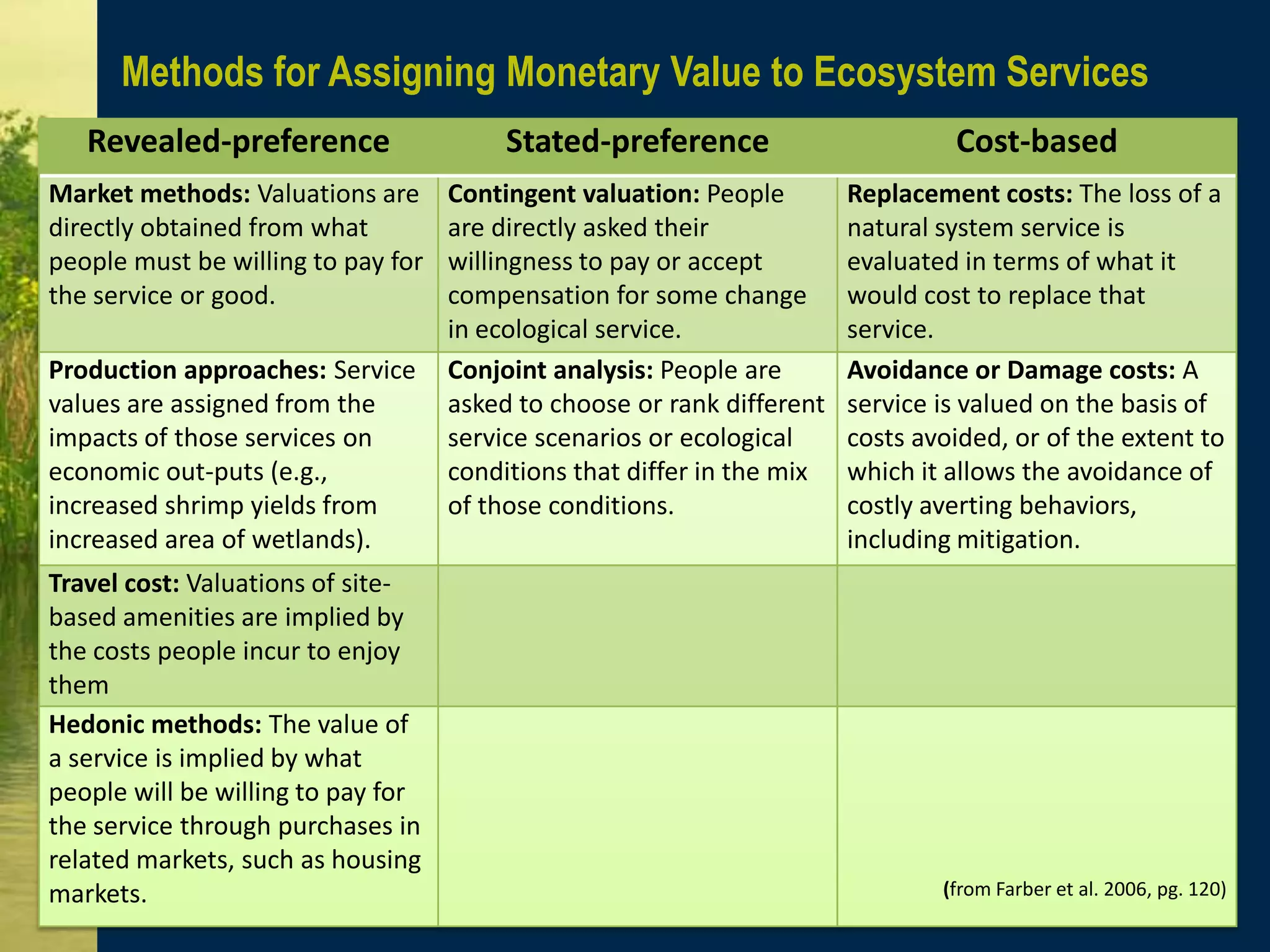 Methods for Assigning Monetary Value to Ecosystem Services

| Revealed-preference | Stated-preference | Cost-based |
|---|---|---|
| **Market methods:** Valuations are directly obtained from what people must be willing to pay for the service or good. | **Contingent valuation:** People are directly asked their willingness to pay or accept compensation for some change in ecological service. | **Replacement costs:** The loss of a natural system service is evaluated in terms of what it would cost to replace that service. |
| **Production approaches:** Service values are assigned from the impacts of those services on economic out-puts (e.g., increased shrimp yields from increased area of wetlands). | **Conjoint analysis:** People are asked to choose or rank different service scenarios or ecological conditions that differ in the mix of those conditions. | **Avoidance or Damage costs:** A service is valued on the basis of costs avoided, or of the extent to which it allows the avoidance of costly averting behaviors, including mitigation. |
| **Travel cost:** Valuations of site-based amenities are implied by the costs people incur to enjoy them | | |
| **Hedonic methods:** The value of a service is implied by what people will be willing to pay for the service through purchases in related markets, such as housing markets. | | (from Farber et al. 2006, pg. 120) |